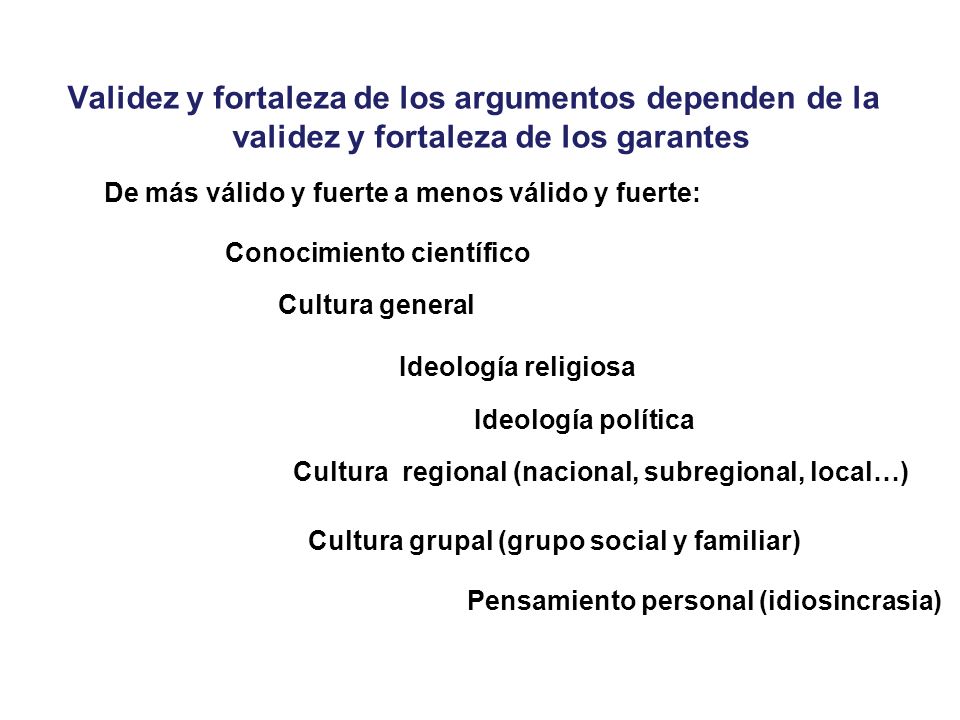 Validez y fortaleza de los argumentos dependen de la validez y fortaleza de los garantes

De más válido y fuerte a menos válido y fuerte:

Conocimiento científico

Cultura general

Ideología religiosa

Ideología política

Cultura regional (nacional, subregional, local…)

Cultura grupal (grupo social y familiar)

Pensamiento personal (idiosincrasia)